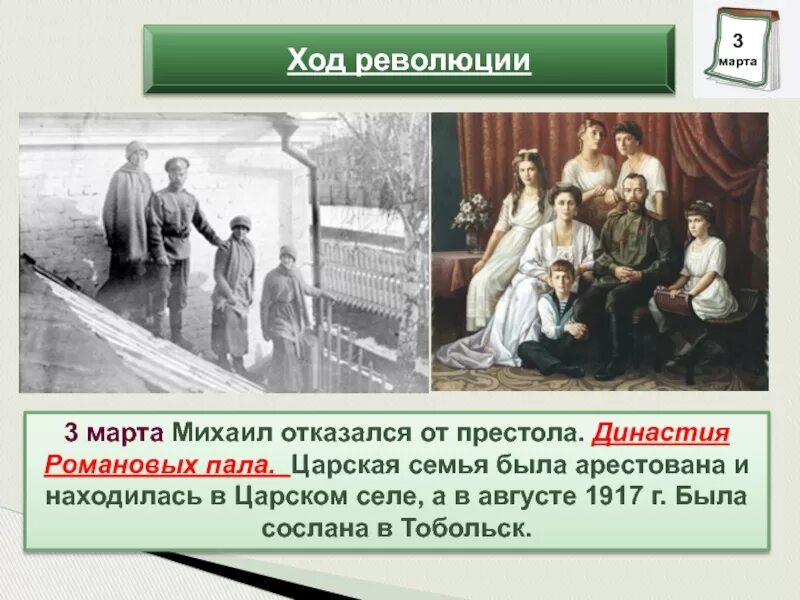 Ход революции

3
марта

3 марта Михаил отказался от престола. Династия Романовых пала. Царская семья была арестована и находилась в Царском селе, а в августе 1917 г. Была сослана в Тобольск.